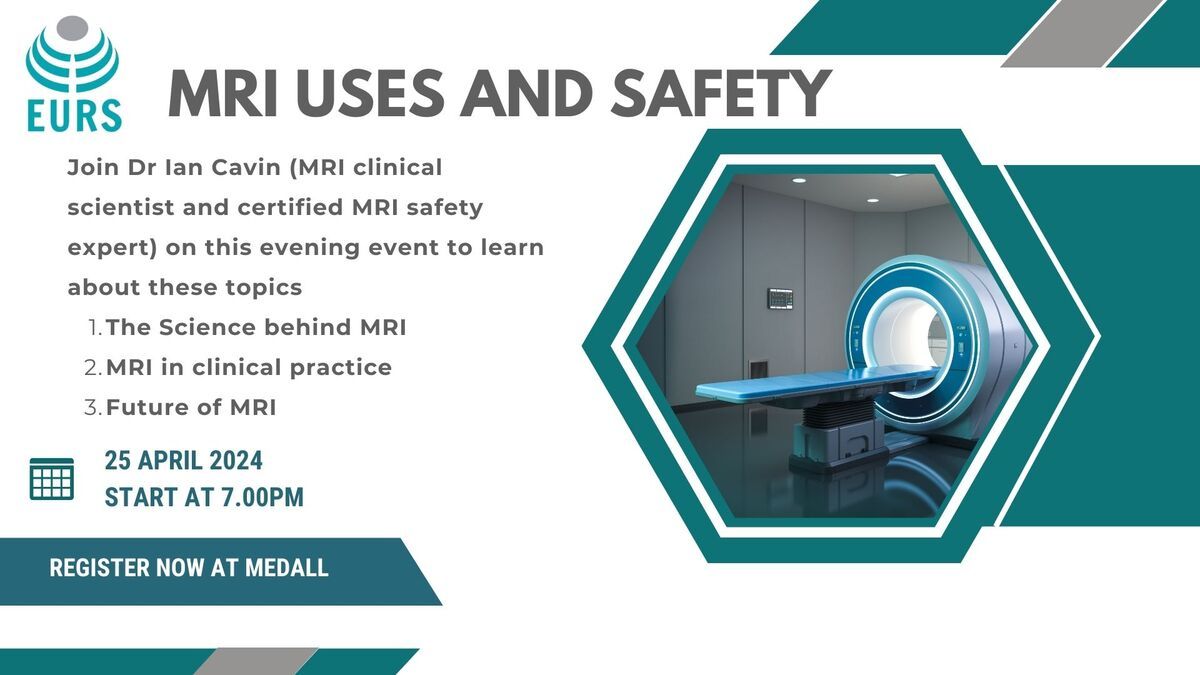 EURS

MRI USES AND SAFETY

Join Dr Ian Cavin (MRI clinical scientist and certified MRI safety expert) on this evening event to learn about these topics

1. The Science behind MRI
2. MRI in clinical practice
3. Future of MRI

25 APRIL 2024
START AT 7.00PM

REGISTER NOW AT MEDALL